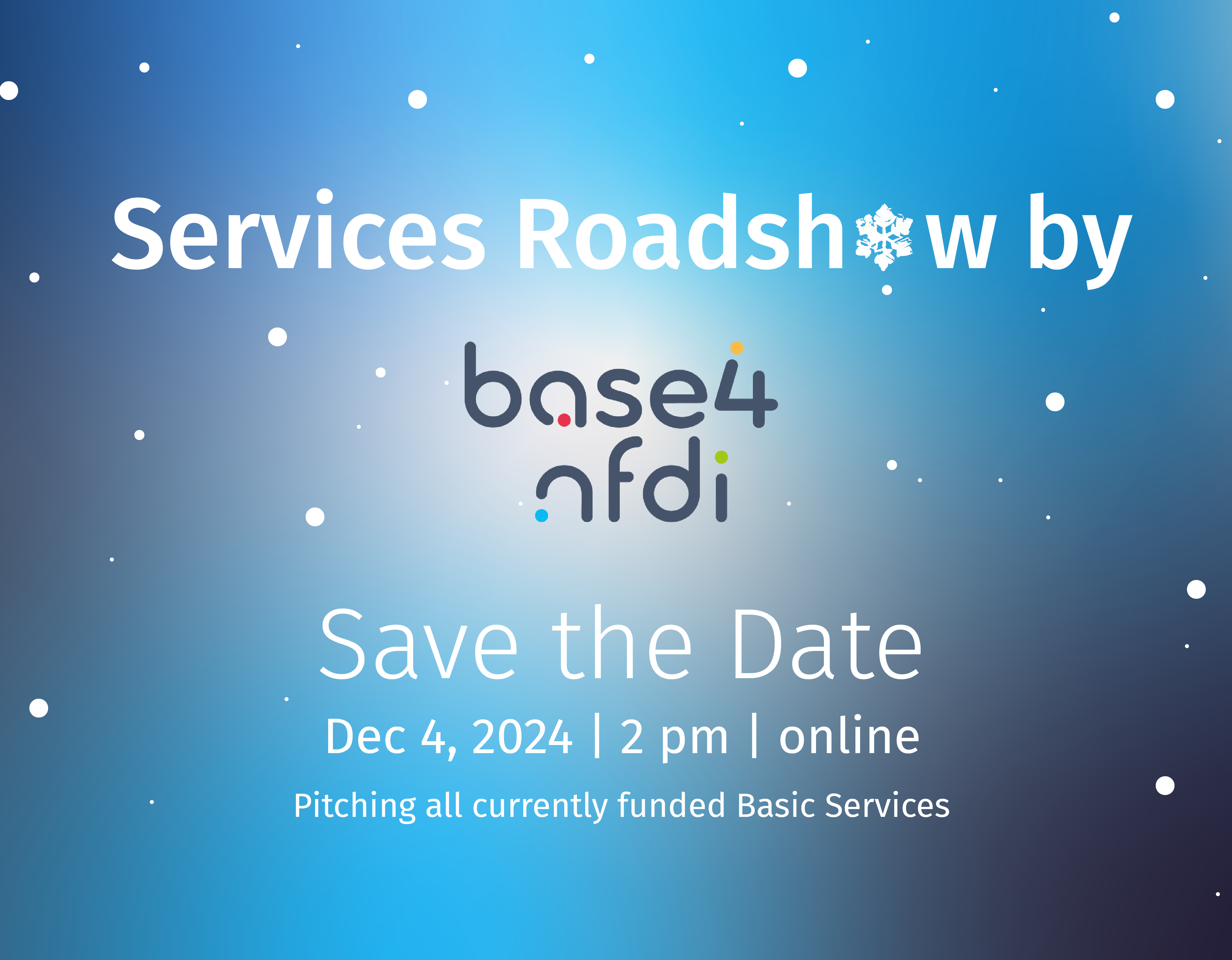 Services Roadsh❄w by

base4 nfdi

Save the Date

Dec 4, 2024 | 2 pm | online

Pitching all currently funded Basic Services